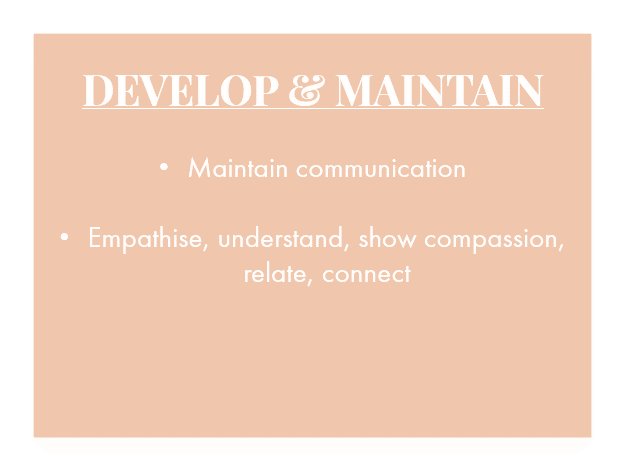 DEVELOP & MAINTAIN

• Maintain communication

• Empathise, understand, show compassion, relate, connect